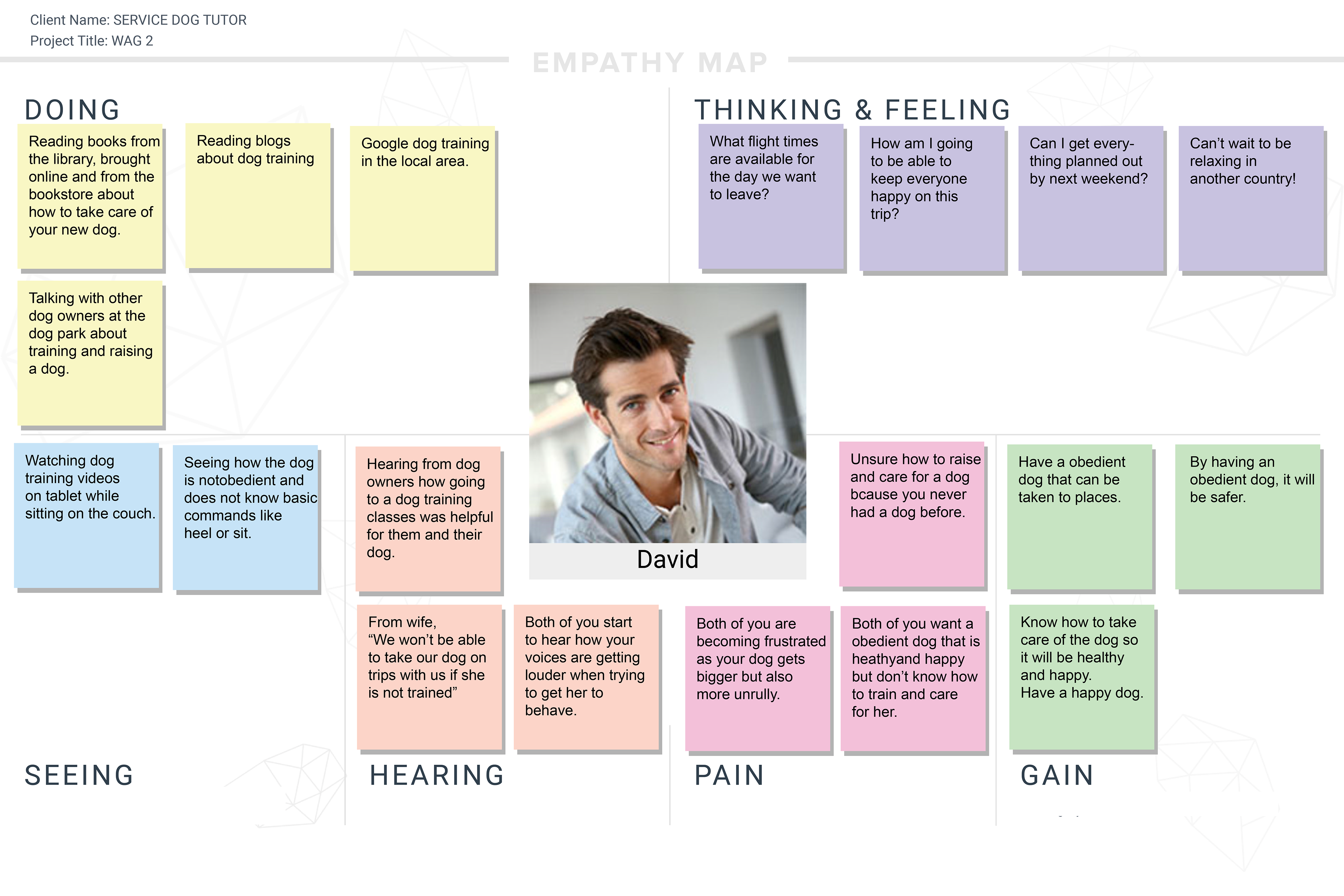 Client Name: SERVICE DOG TUTOR
Project Title: WAG 2

EMPATHY MAP

DOING

Reading books from the library, brought online and from the bookstore about how to take care of your new dog.

Reading blogs about dog training

Google dog training in the local area.

Talking with other dog owners at the dog park about training and raising a dog.

THINKING & FEELING

What flight times are available for the day we want to leave?

How am I going to be able to keep everyone happy on this trip?

Can I get everything planned out by next weekend?

Can't wait to be relaxing in another country!

David

Watching dog training videos on tablet while sitting on the couch.

Seeing how the dog is notobedient and does not know basic commands like heel or sit.

Hearing from dog owners how going to a dog training classes was helpful for them and their dog.

From wife, "We won't be able to take our dog on trips with us if she is not trained"

Both of you start to hear how your voices are getting louder when trying to get her to behave.

Unsure how to raise and care for a dog bcause you never had a dog before.

Both of you are becoming frustrated as your dog gets bigger but also more unrully.

Both of you want a obedient dog that is heathyand happy but don't know how to train and care for her.

Have a obedient dog that can be taken to places.

By having an obedient dog, it will be safer.

Know how to take care of the dog so it will be healthy and happy.
Have a happy dog.

SEEING

HEARING

PAIN

GAIN